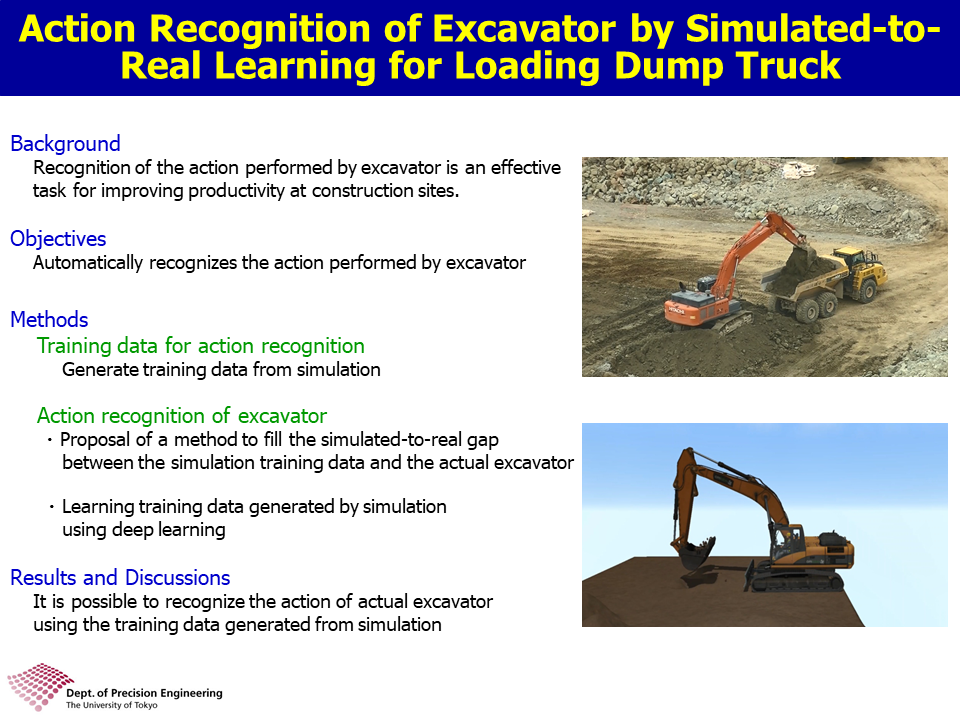 Action Recognition of Excavator by Simulated-to-Real Learning for Loading Dump Truck

Background
Recognition of the action performed by excavator is an effective task for improving productivity at construction sites.

Objectives
Automatically recognizes the action performed by excavator

Methods
Training data for action recognition
Generate training data from simulation

Action recognition of excavator
・Proposal of a method to fill the simulated-to-real gap between the simulation training data and the actual excavator

・Learning training data generated by simulation using deep learning

Results and Discussions
It is possible to recognize the action of actual excavator using the training data generated from simulation

Dept. of Precision Engineering
The University of Tokyo